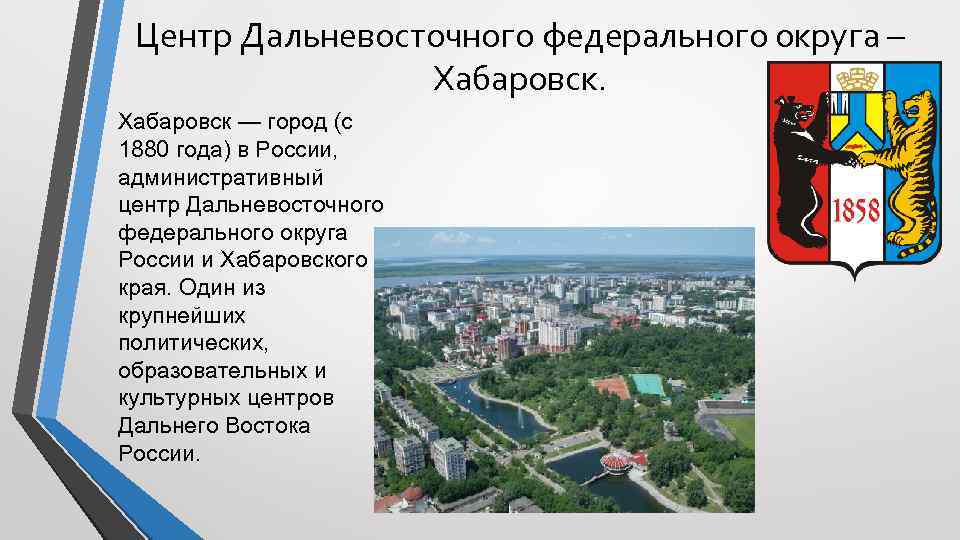 Центр Дальневосточного федерального округа – Хабаровск.

Хабаровск — город (с 1880 года) в России, административный центр Дальневосточного федерального округа России и Хабаровского края. Один из крупнейших политических, образовательных и культурных центров Дальнего Востока России.

1858